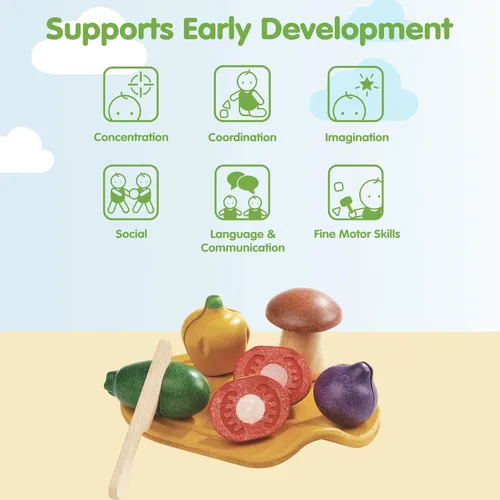 Supports Early Development

Concentration

Coordination

Imagination

Social

Language & Communication

Fine Motor Skills